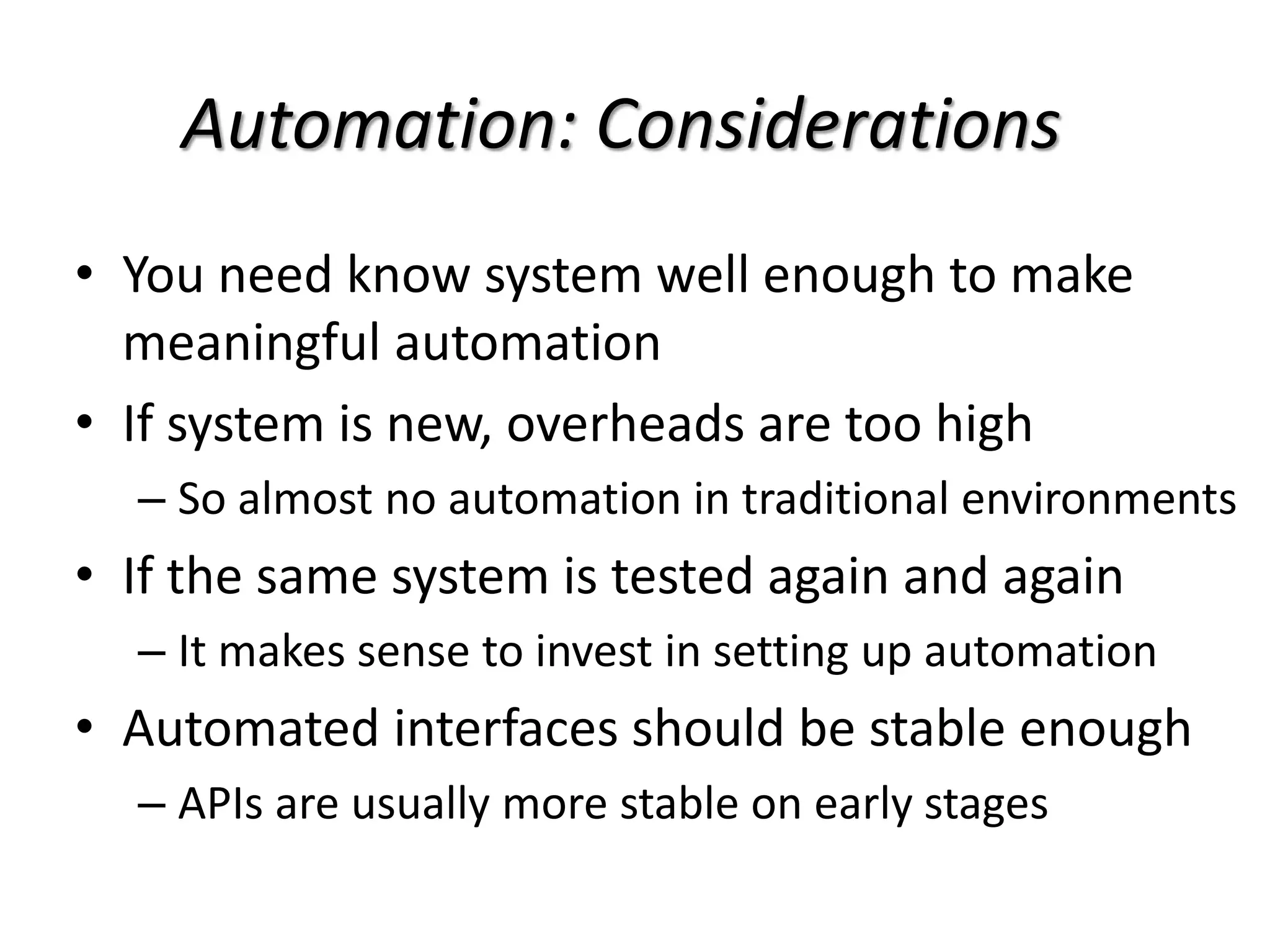 Automation: Considerations

• You need know system well enough to make meaningful automation
• If system is new, overheads are too high
– So almost no automation in traditional environments
• If the same system is tested again and again
– It makes sense to invest in setting up automation
• Automated interfaces should be stable enough
– APIs are usually more stable on early stages